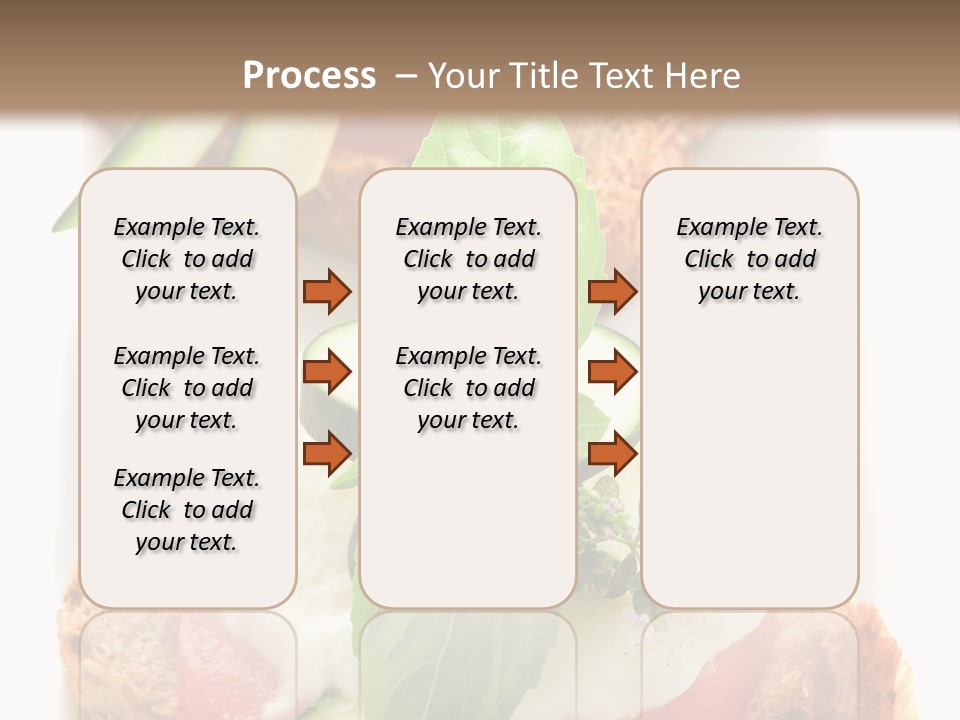 Process – Your Title Text Here

Example Text. Click to add your text.

Example Text. Click to add your text.

Example Text. Click to add your text.

Example Text. Click to add your text.

Example Text. Click to add your text.

Example Text. Click to add your text.